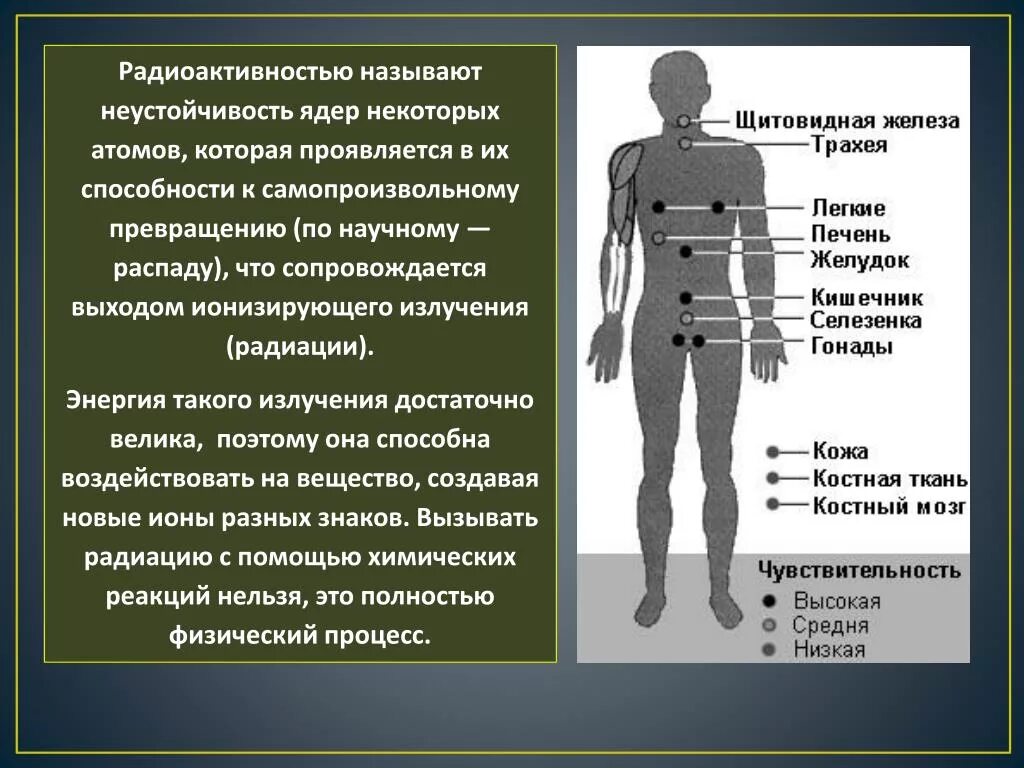 Радиоактивностью называют неустойчивость ядер некоторых атомов, которая проявляется в их способности к самопроизвольному превращению (по научному — распаду), что сопровождается выходом ионизирующего излучения (радиации).

Энергия такого излучения достаточно велика, поэтому она способна воздействовать на вещество, создавая новые ионы разных знаков. Вызывать радиацию с помощью химических реакций нельзя, это полностью физический процесс.

Щитовидная железа
Трахея
Легкие
Печень
Желудок
Кишечник
Селезенка
Гонады
Кожа
Костная ткань
Костный мозг

Чувствительность
Высокая
Средня
Низкая